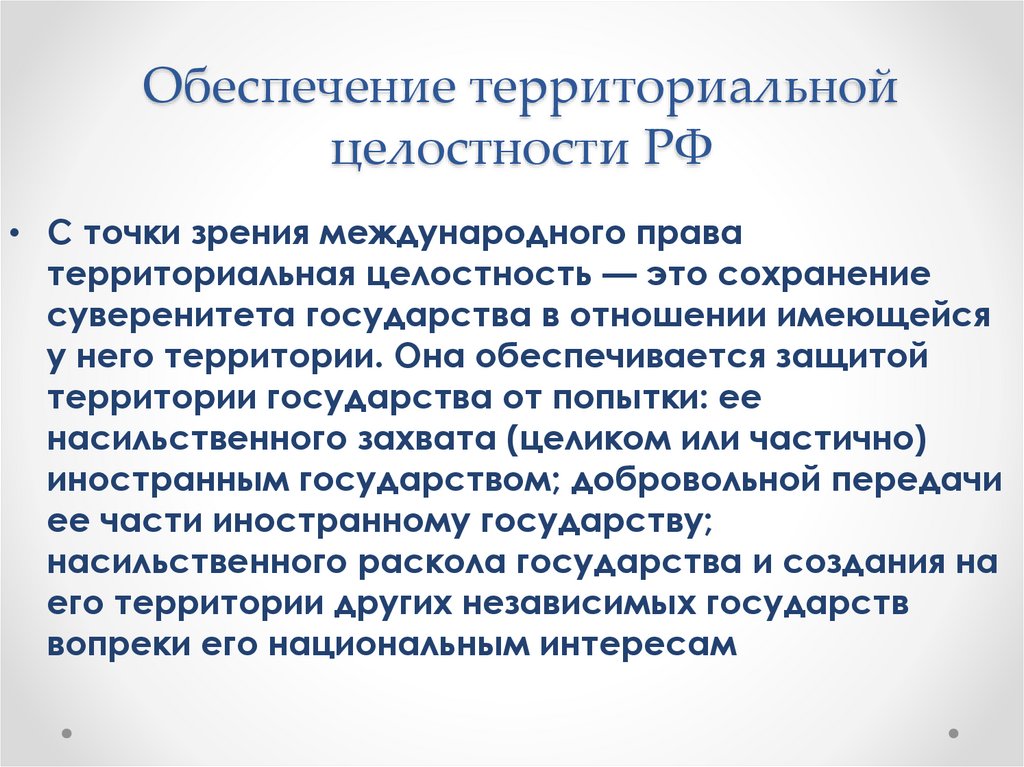 Обеспечение территориальной целостности РФ

• С точки зрения международного права территориальная целостность — это сохранение суверенитета государства в отношении имеющейся у него территории. Она обеспечивается защитой территории государства от попытки: ее насильственного захвата (целиком или частично) иностранным государством; добровольной передачи ее части иностранному государству; насильственного раскола государства и создания на его территории других независимых государств вопреки его национальным интересам